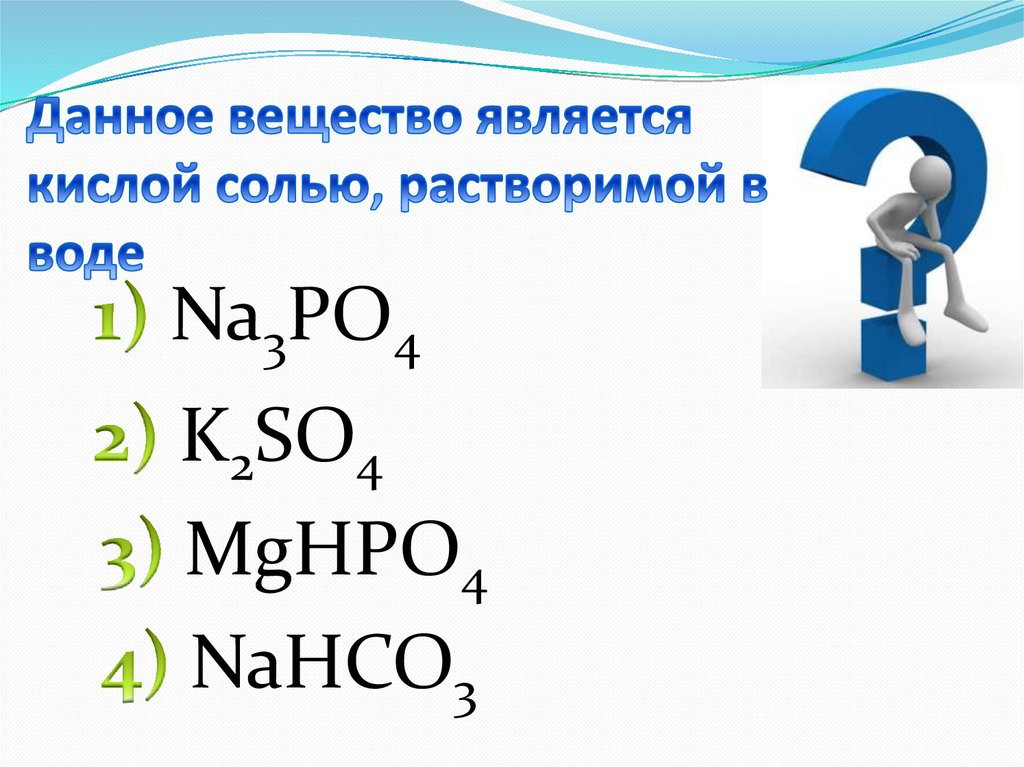 Данное вещество является кислой солью, растворимой в воде

1) $Na_3PO_4$

2) $K_2SO_4$

3) $MgHPO_4$

4) $NaHCO_3$